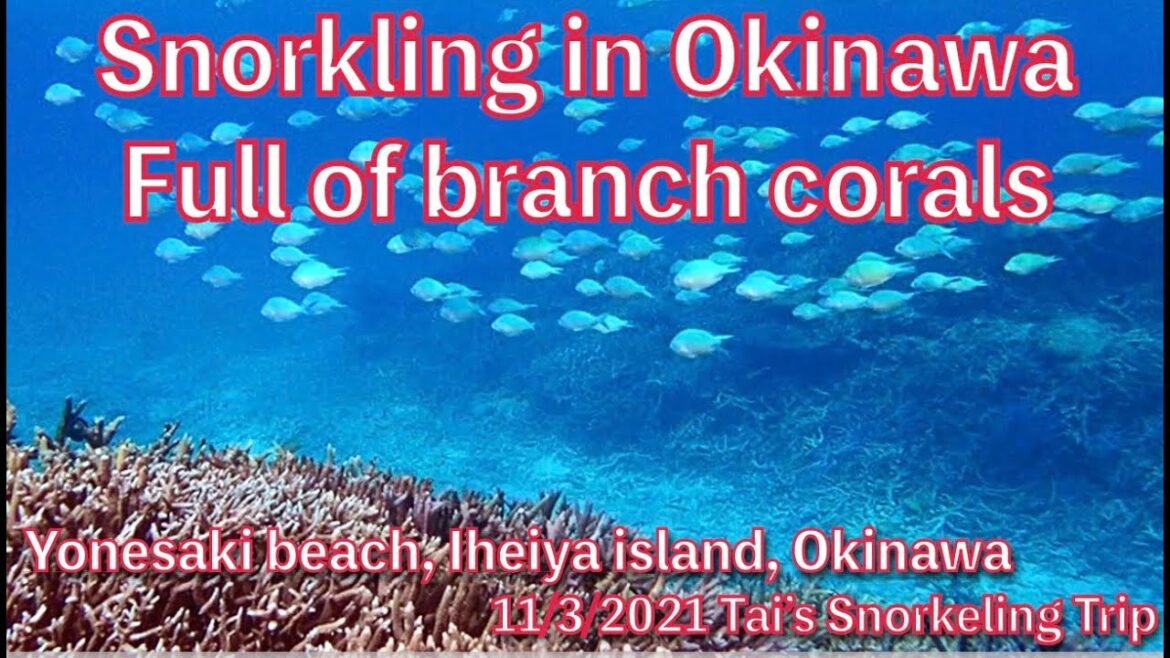 Snorkling in Okinawa
Full of branch corals

Yonesaki beach, Iheiya island, Okinawa
11/3/2021 Tai's Snorkeling Trip